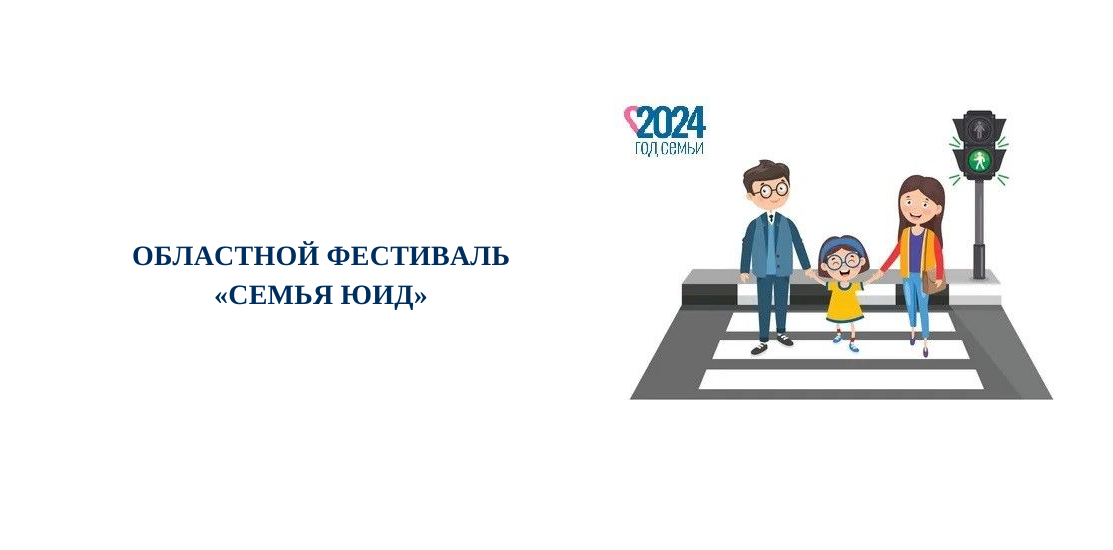 ОБЛАСТНОЙ ФЕСТИВАЛЬ «СЕМЬЯ ЮИД»

2024
ГОД СЕМЬИ